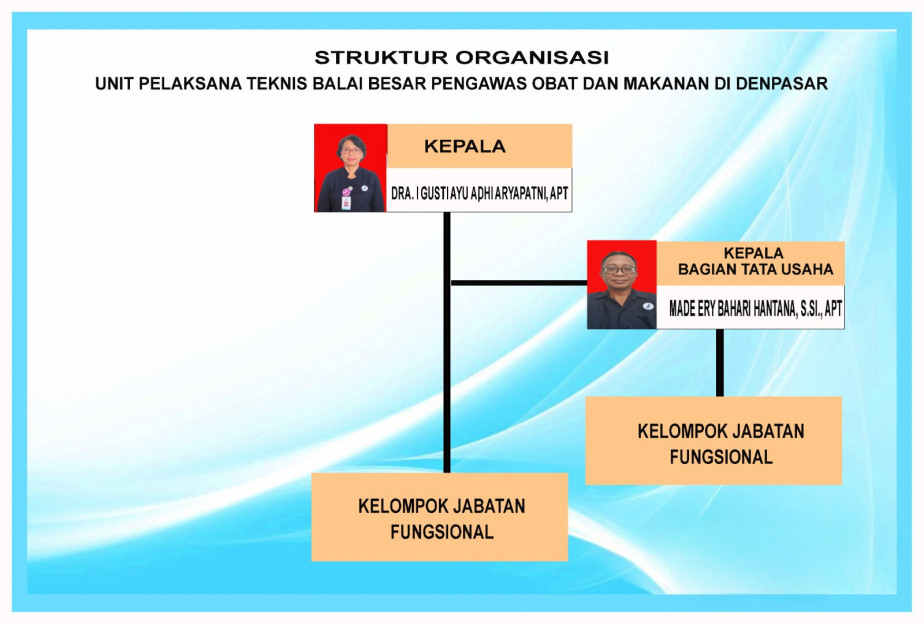 STRUKTUR ORGANISASI
UNIT PELAKSANA TEKNIS BALAI BESAR PENGAWAS OBAT DAN MAKANAN DI DENPASAR

KEPALA
DRA. I GUSTI AYU ADHI ARYAPATNI, APT

KEPALA
BAGIAN TATA USAHA
MADE ERY BAHARI HANTANA, S.SI., APT

KELOMPOK JABATAN
FUNGSIONAL

KELOMPOK JABATAN
FUNGSIONAL